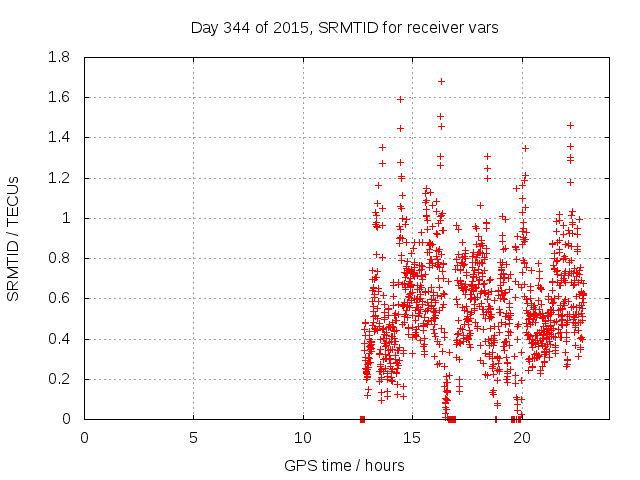 Day 344 of 2015, SRMTID for receiver vars

SRMTID / TECUs

1.8
1.6
1.4
1.2
1
0.8
0.6
0.4
0.2
0

0
5
10
15
20

GPS time / hours